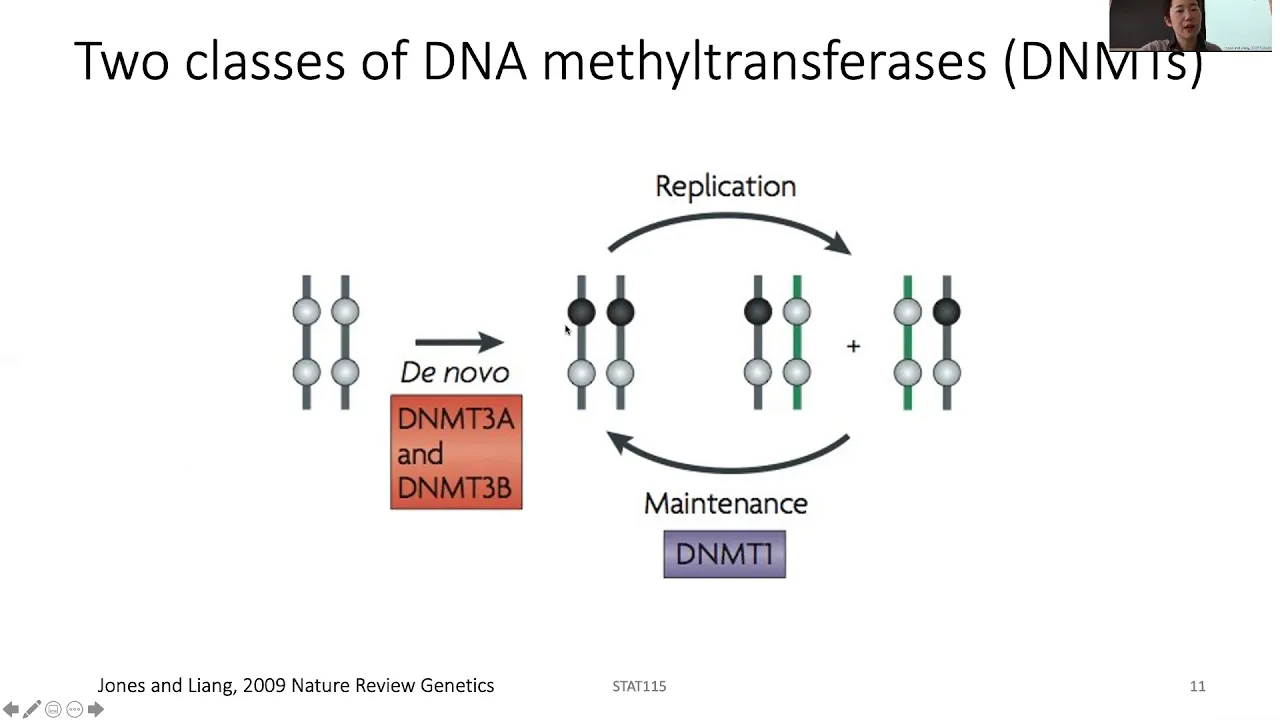 Two classes of DNA methyltransferases (DNMTs)

Replication

De novo

DNMT3A and DNMT3B

+

Maintenance

DNMT1

Jones and Liang, 2009 Nature Review Genetics

STAT115

11